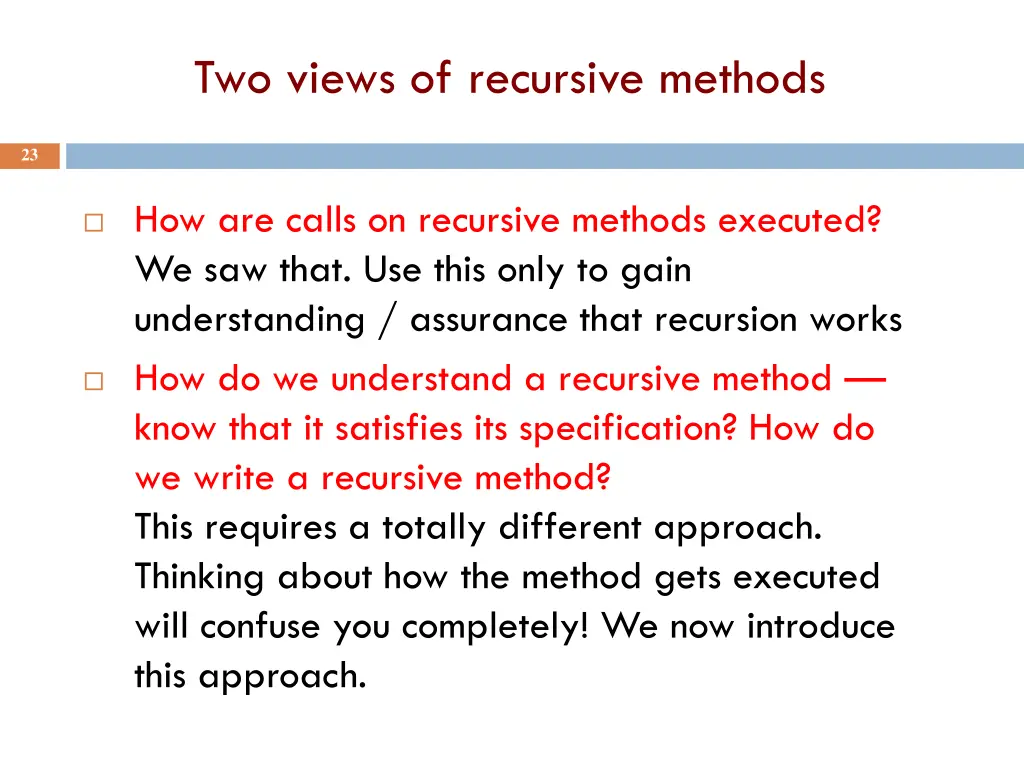 Two views of recursive methods

23

□ How are calls on recursive methods executed? We saw that. Use this only to gain understanding / assurance that recursion works

□ How do we understand a recursive method — know that it satisfies its specification? How do we write a recursive method?
This requires a totally different approach. Thinking about how the method gets executed will confuse you completely! We now introduce this approach.